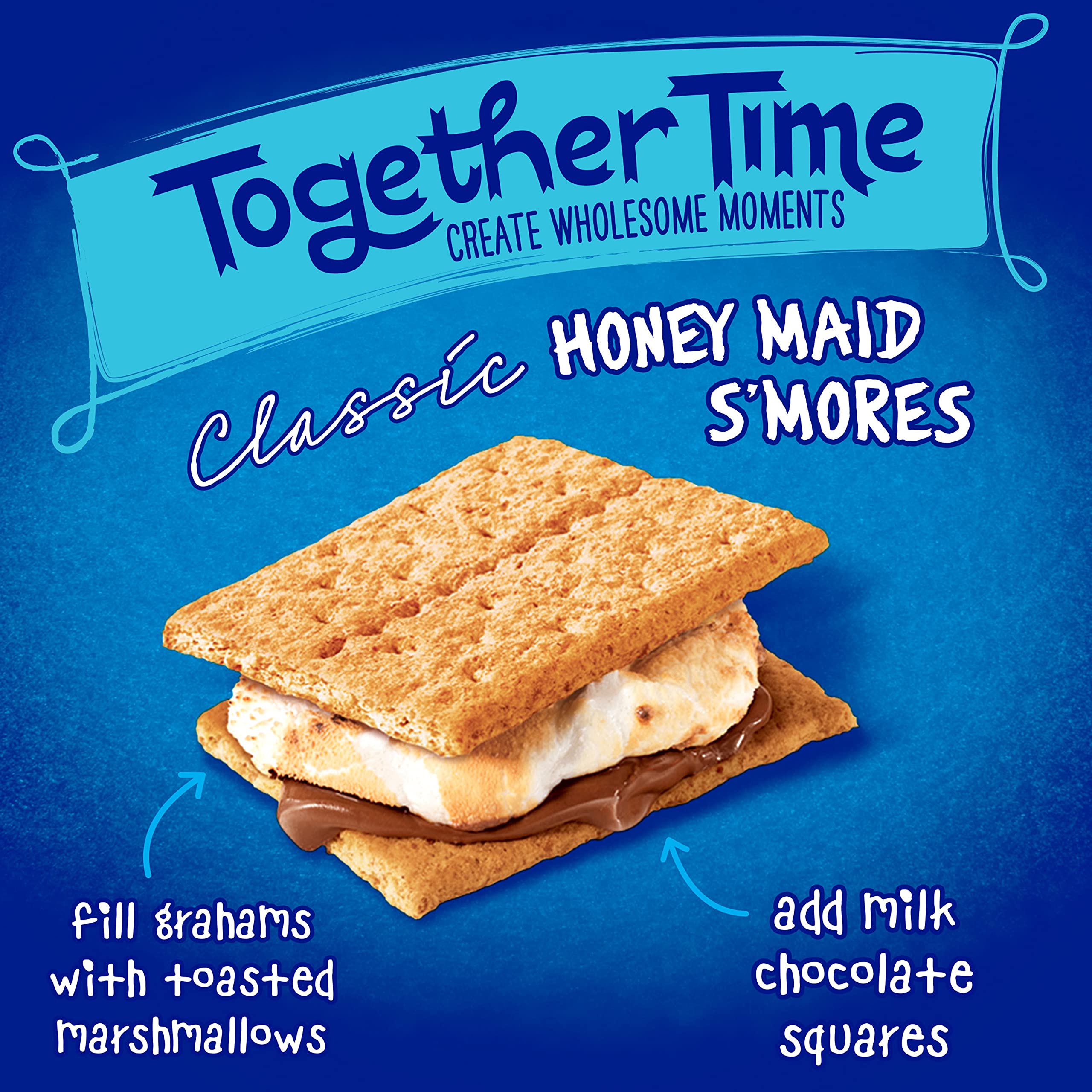 Together Time
CREATE WHOLESOME MOMENTS

Classic HONEY MAID S'MORES

fill grahams with toasted marshmallows

add milk chocolate squares